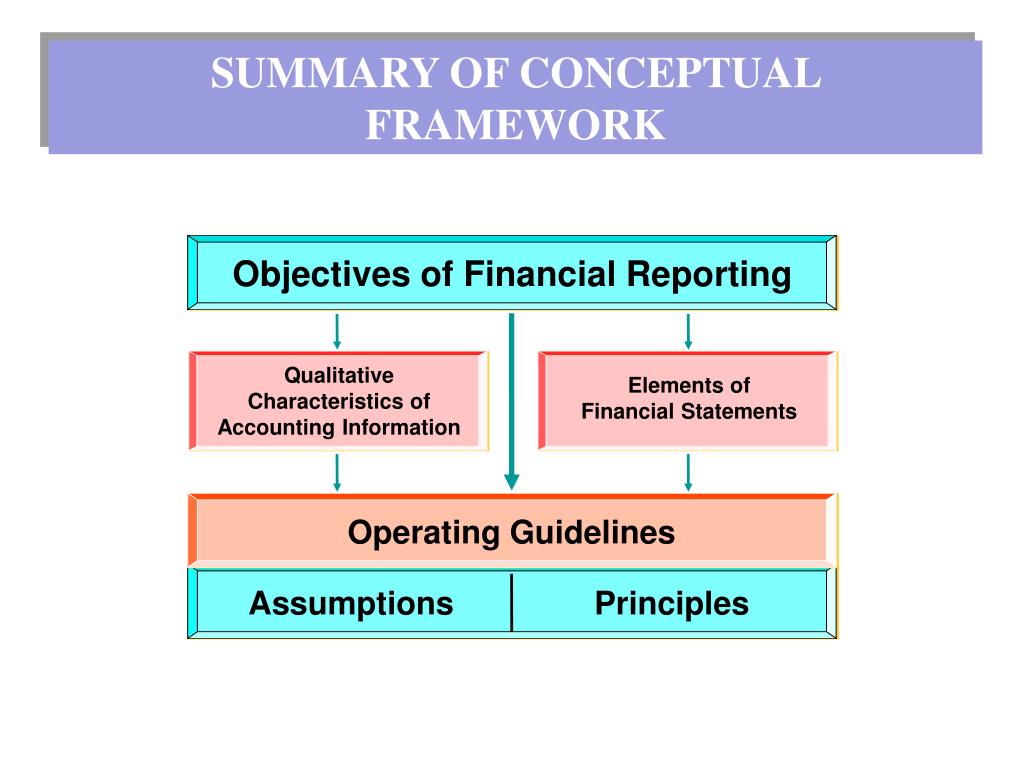 SUMMARY OF CONCEPTUAL FRAMEWORK

Objectives of Financial Reporting

Qualitative Characteristics of Accounting Information

Elements of Financial Statements

Operating Guidelines

Assumptions

Principles